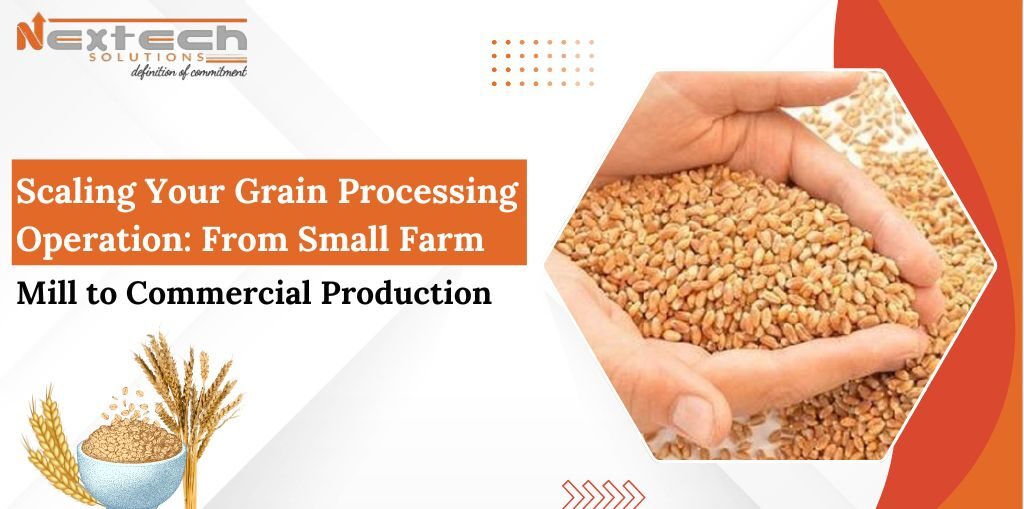 Nextech
SOLUTIONS
definition of commitment

Scaling Your Grain Processing Operation: From Small Farm Mill to Commercial Production